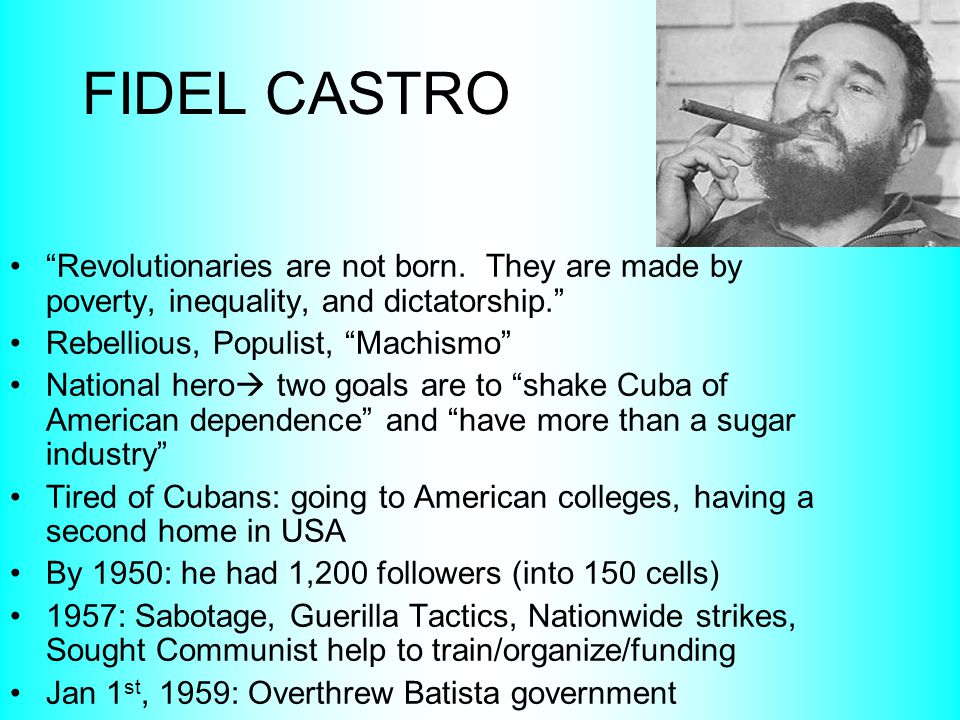 FIDEL CASTRO

• “Revolutionaries are not born. They are made by poverty, inequality, and dictatorship.”
• Rebellious, Populist, “Machismo”
• National hero→ two goals are to “shake Cuba of American dependence” and “have more than a sugar industry”
• Tired of Cubans: going to American colleges, having a second home in USA
• By 1950: he had 1,200 followers (into 150 cells)
• 1957: Sabotage, Guerilla Tactics, Nationwide strikes, Sought Communist help to train/organize/funding
• Jan 1$^{st}$, 1959: Overthrew Batista government